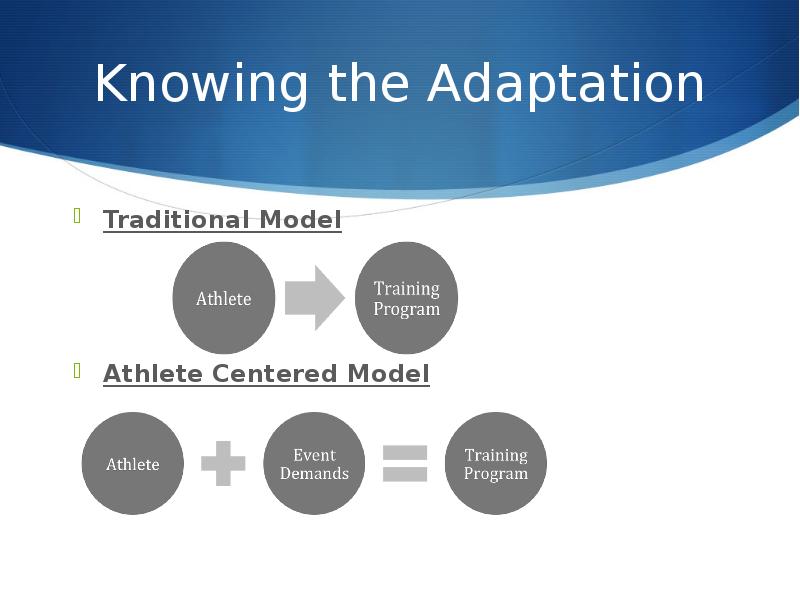 Knowing the Adaptation

Traditional Model

Athlete

Training Program

Athlete Centered Model

Athlete

Event Demands

Training Program